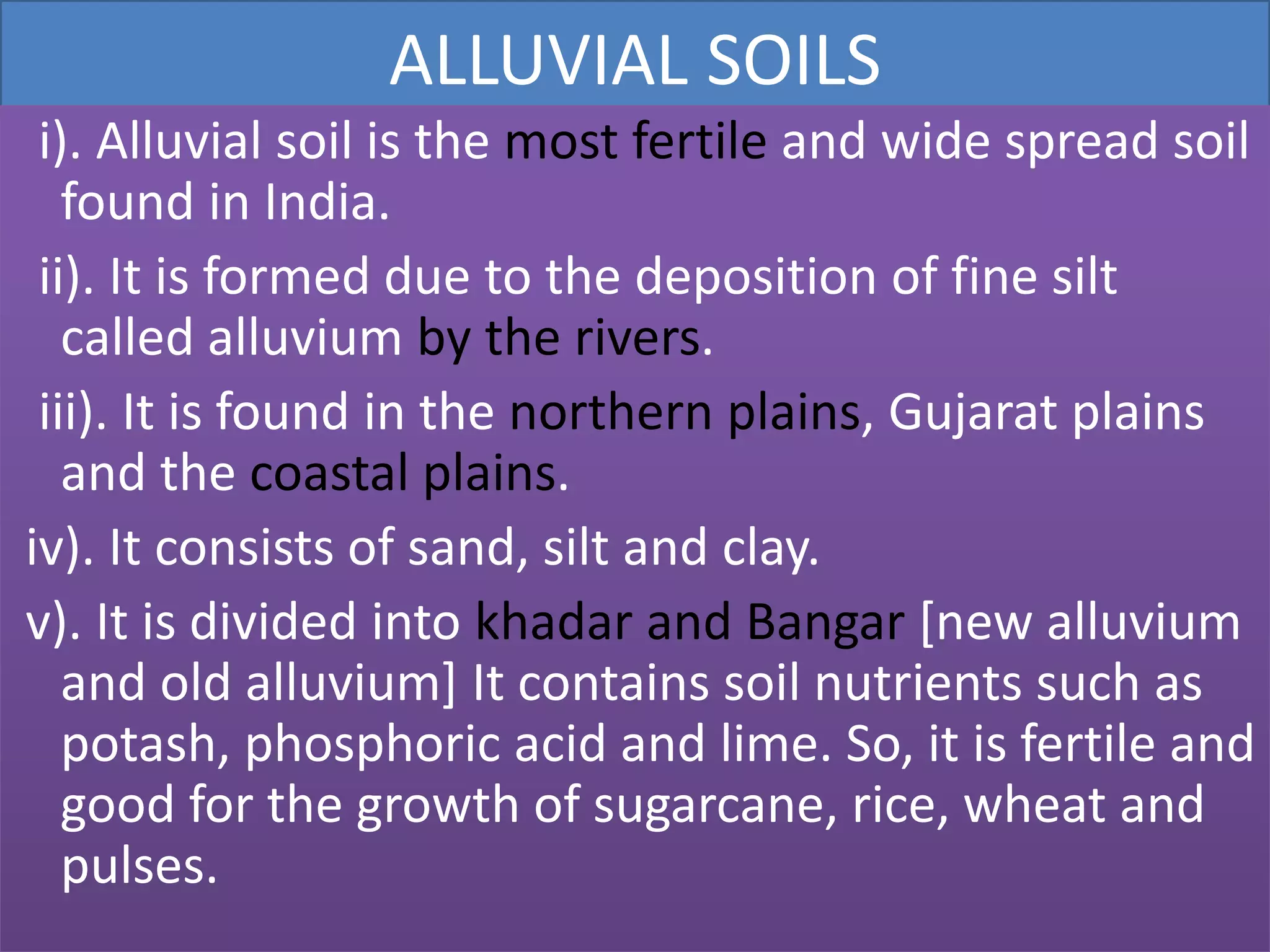 ALLUVIAL SOILS

i). Alluvial soil is the most fertile and wide spread soil found in India.

ii). It is formed due to the deposition of fine silt called alluvium by the rivers.

iii). It is found in the northern plains, Gujarat plains and the coastal plains.

iv). It consists of sand, silt and clay.

v). It is divided into khadar and Bangar [new alluvium and old alluvium] It contains soil nutrients such as potash, phosphoric acid and lime. So, it is fertile and good for the growth of sugarcane, rice, wheat and pulses.